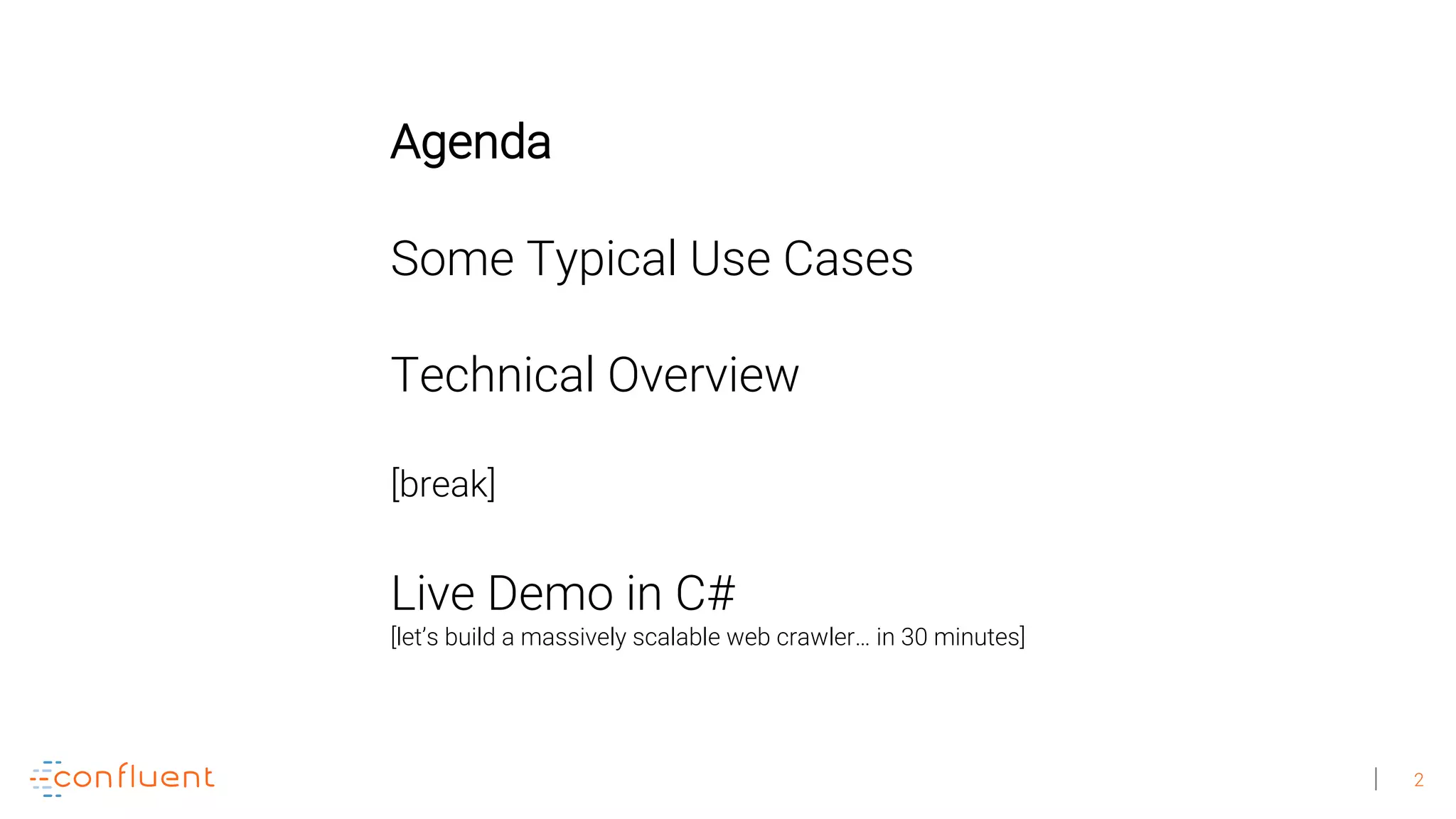 Agenda

Some Typical Use Cases

Technical Overview

[break]

Live Demo in C#
[let's build a massively scalable web crawler… in 30 minutes]

confluent

| 2